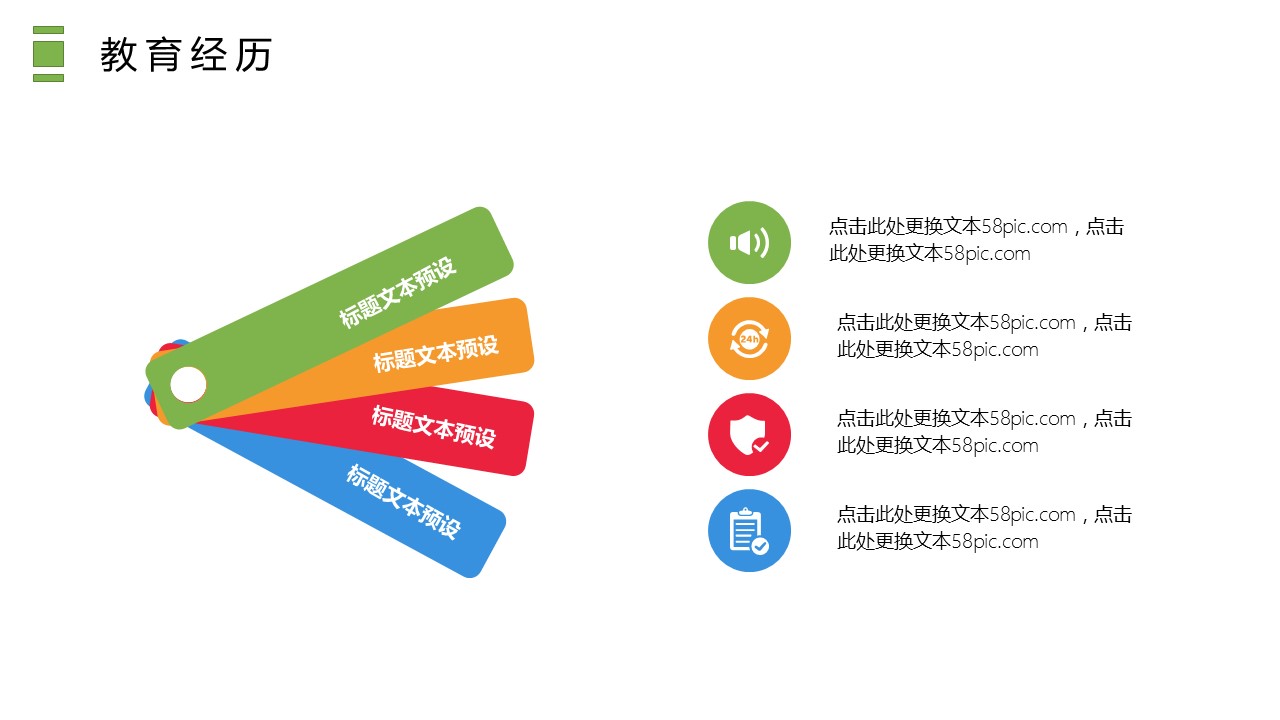 教育经历

标题文本预设

标题文本预设

标题文本预设

标题文本预设

点击此处更换文本58pic.com，点击此处更换文本58pic.com

24h

点击此处更换文本58pic.com，点击此处更换文本58pic.com

点击此处更换文本58pic.com，点击此处更换文本58pic.com

点击此处更换文本58pic.com，点击此处更换文本58pic.com